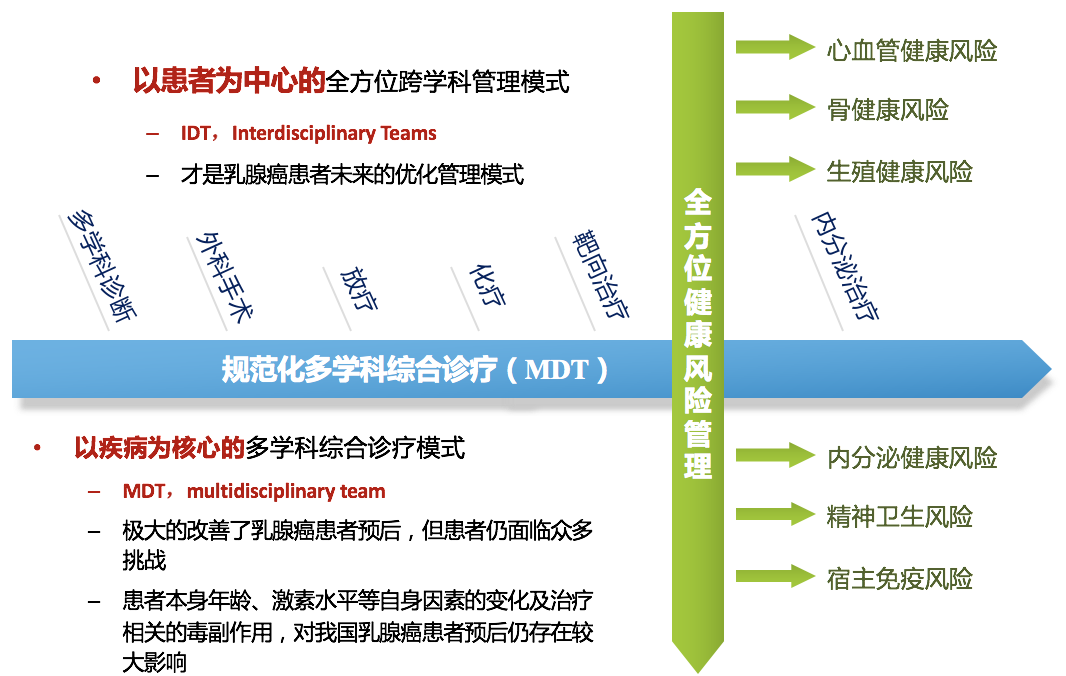 • 以患者为中心的全方位跨学科管理模式

– IDT，Interdisciplinary Teams

– 才是乳腺癌患者未来的优化管理模式

多学科诊断

外科手术

放疗

化疗

靶向治疗

内分泌治疗

规范化多学科综合诊疗（MDT）

• 以疾病为核心的多学科综合诊疗模式

– MDT，multidisciplinary team

– 极大的改善了乳腺癌患者预后，但患者仍面临众多挑战

– 患者本身年龄、激素水平等自身因素的变化及治疗相关的毒副作用，对我国乳腺癌患者预后仍存在较大影响

全方位健康风险管理

心血管健康风险

骨健康风险

生殖健康风险

内分泌健康风险

精神卫生风险

宿主免疫风险